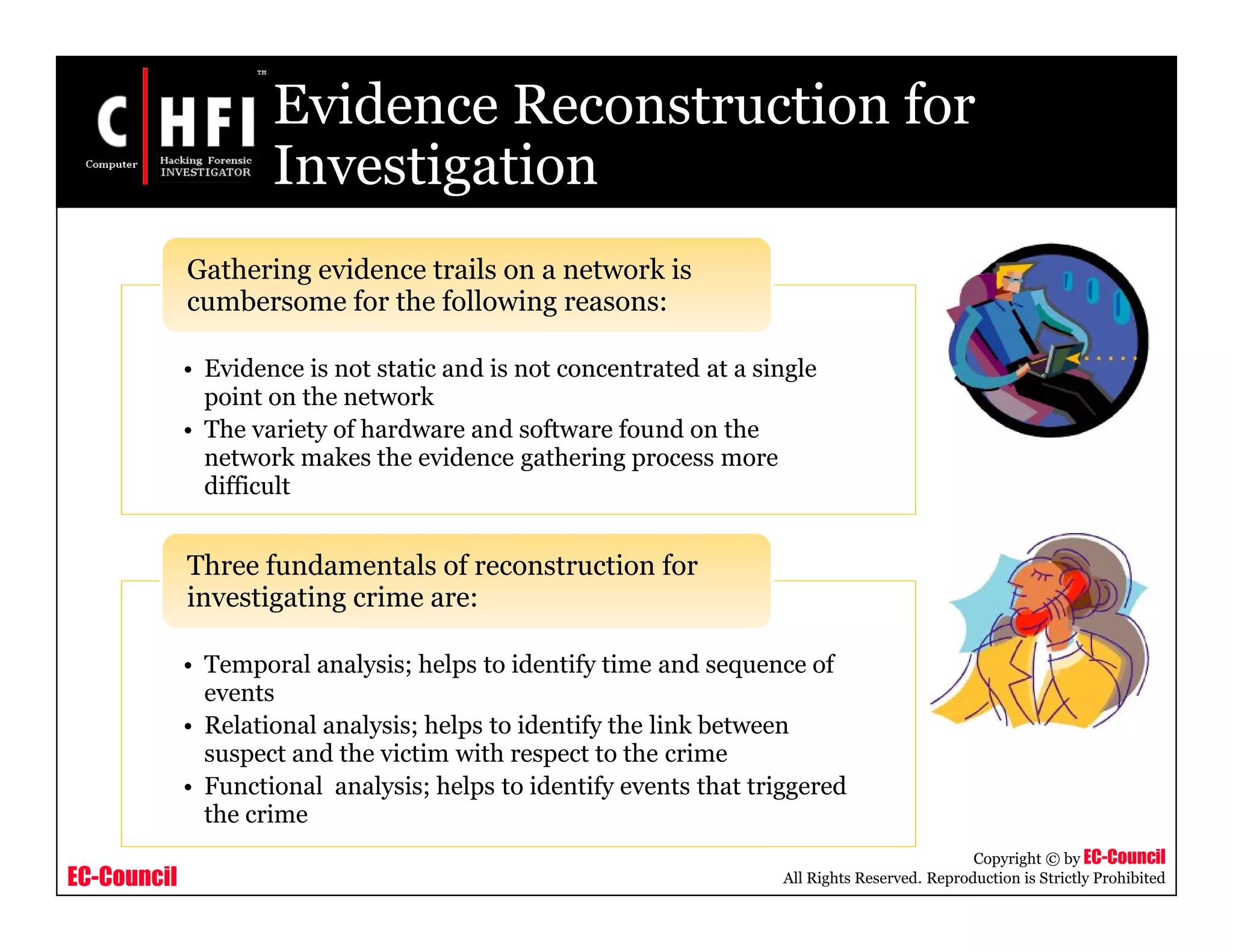 C HFI ™
Computer Hacking Forensic INVESTIGATOR

Evidence Reconstruction for Investigation

Gathering evidence trails on a network is cumbersome for the following reasons:

• Evidence is not static and is not concentrated at a single point on the network
• The variety of hardware and software found on the network makes the evidence gathering process more difficult

Three fundamentals of reconstruction for investigating crime are:

• Temporal analysis; helps to identify time and sequence of events
• Relational analysis; helps to identify the link between suspect and the victim with respect to the crime
• Functional analysis; helps to identify events that triggered the crime

EC-Council

Copyright © by EC-Council
All Rights Reserved. Reproduction is Strictly Prohibited